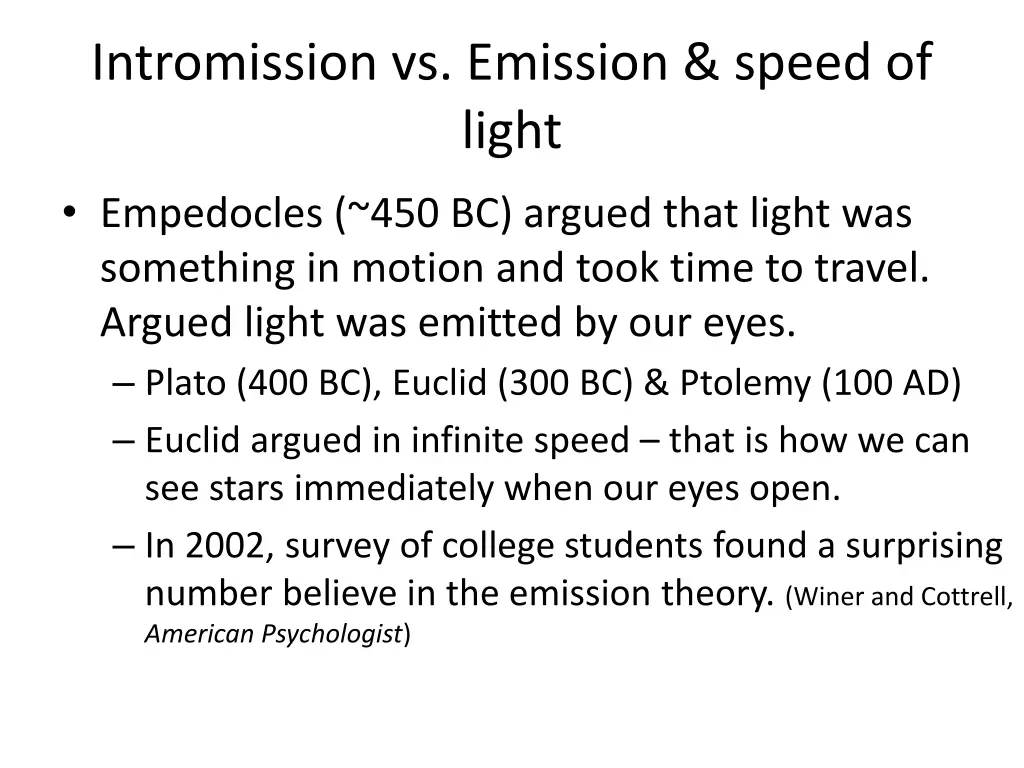 Intromission vs. Emission & speed of light

• Empedocles (~450 BC) argued that light was something in motion and took time to travel. Argued light was emitted by our eyes.

– Plato (400 BC), Euclid (300 BC) & Ptolemy (100 AD)

– Euclid argued in infinite speed – that is how we can see stars immediately when our eyes open.

– In 2002, survey of college students found a surprising number believe in the emission theory. (Winer and Cottrell, American Psychologist)